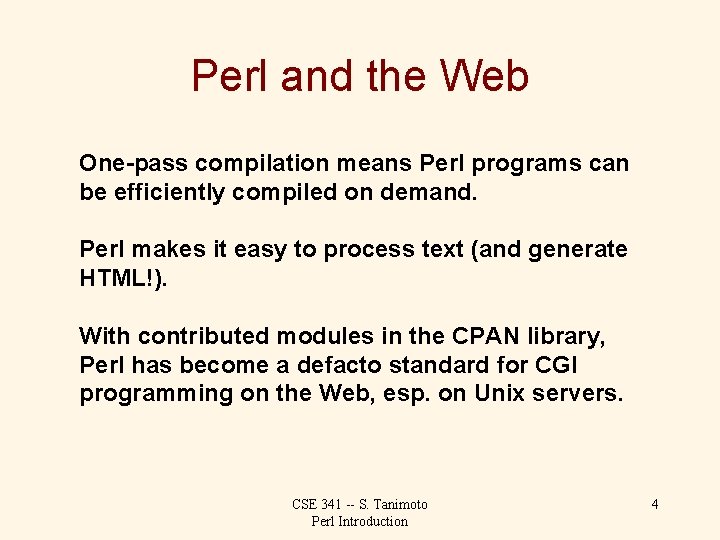 Perl and the Web

One-pass compilation means Perl programs can be efficiently compiled on demand.

Perl makes it easy to process text (and generate HTML!).

With contributed modules in the CPAN library, Perl has become a defacto standard for CGI programming on the Web, esp. on Unix servers.

CSE 341 -- S. Tanimoto
Perl Introduction

4